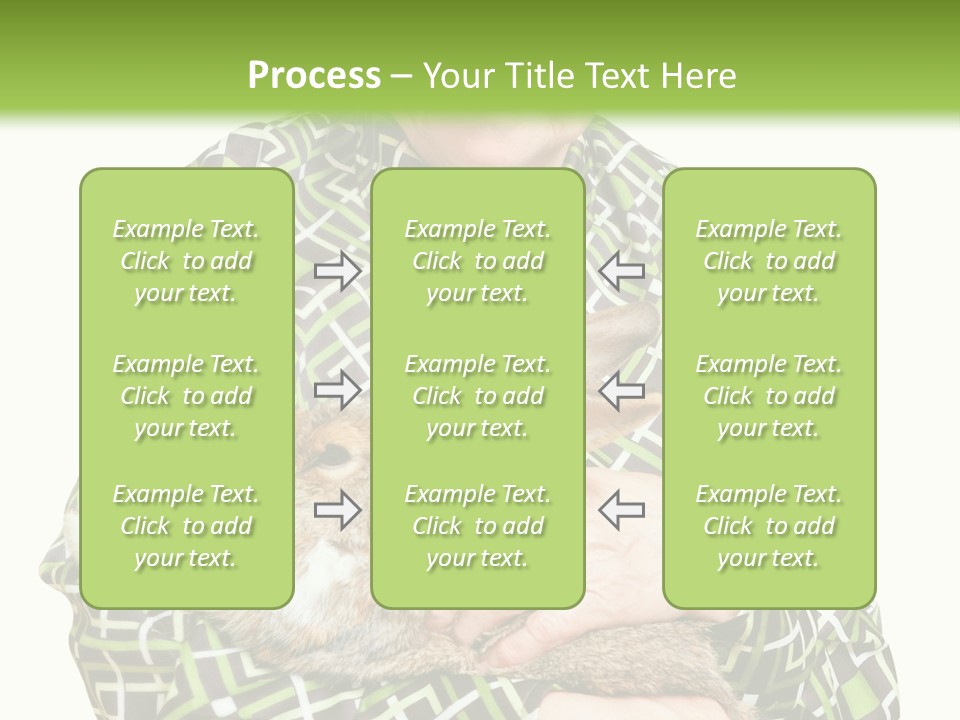 Process – Your Title Text Here

Example Text. Click to add your text.

Example Text. Click to add your text.

Example Text. Click to add your text.

Example Text. Click to add your text.

Example Text. Click to add your text.

Example Text. Click to add your text.

Example Text. Click to add your text.

Example Text. Click to add your text.

Example Text. Click to add your text.